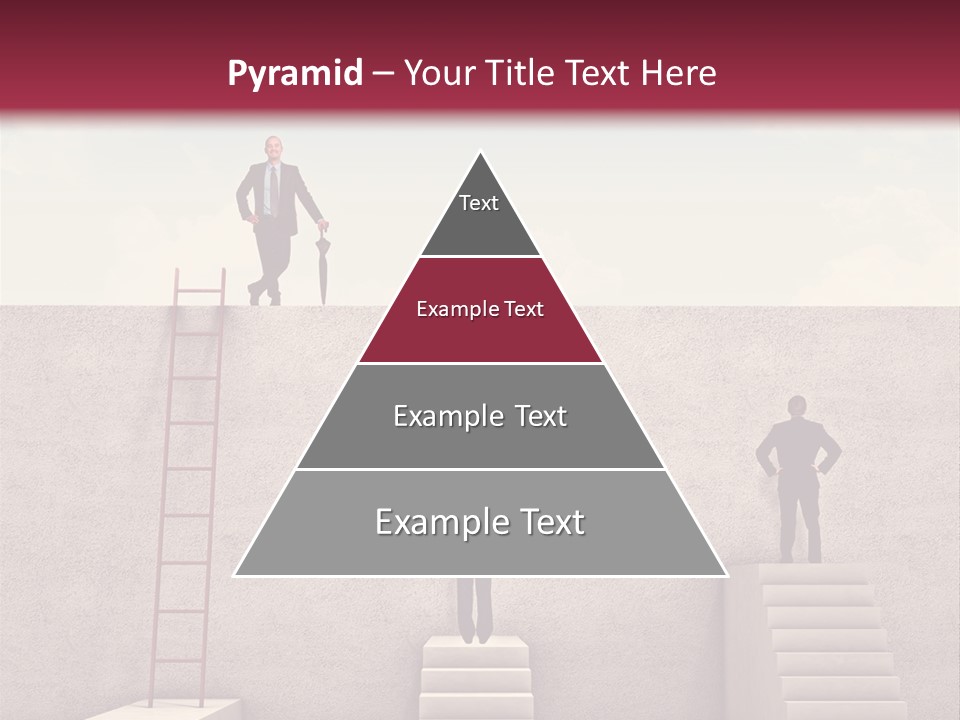 Pyramid – Your Title Text Here

Text

Example Text

Example Text

Example Text